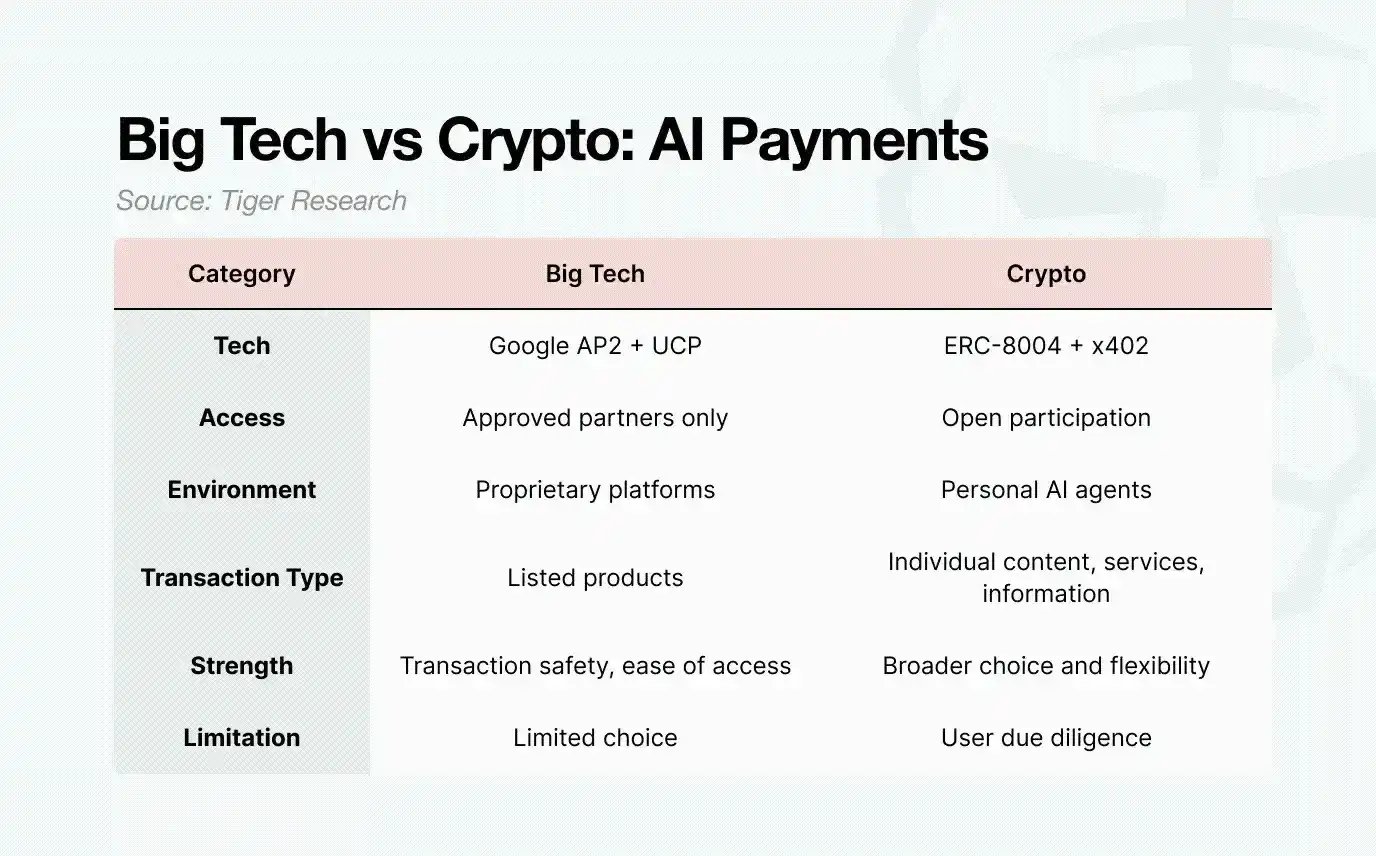 Big Tech vs Crypto: AI Payments

Source: Tiger Research

| Category | Big Tech | Crypto |
|---|---|---|
| Tech | Google AP2 + UCP | ERC-8004 + x402 |
| Access | Approved partners only | Open participation |
| Environment | Proprietary platforms | Personal AI agents |
| Transaction Type | Listed products | Individual content, services, information |
| Strength | Transaction safety, ease of access | Broader choice and flexibility |
| Limitation | Limited choice | User due diligence |